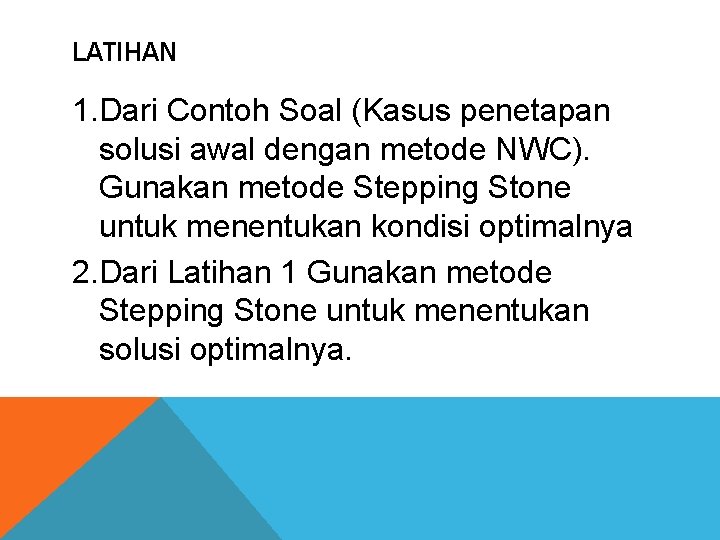 LATIHAN

1.Dari Contoh Soal (Kasus penetapan solusi awal dengan metode NWC). Gunakan metode Stepping Stone untuk menentukan kondisi optimalnya

2.Dari Latihan 1 Gunakan metode Stepping Stone untuk menentukan solusi optimalnya.